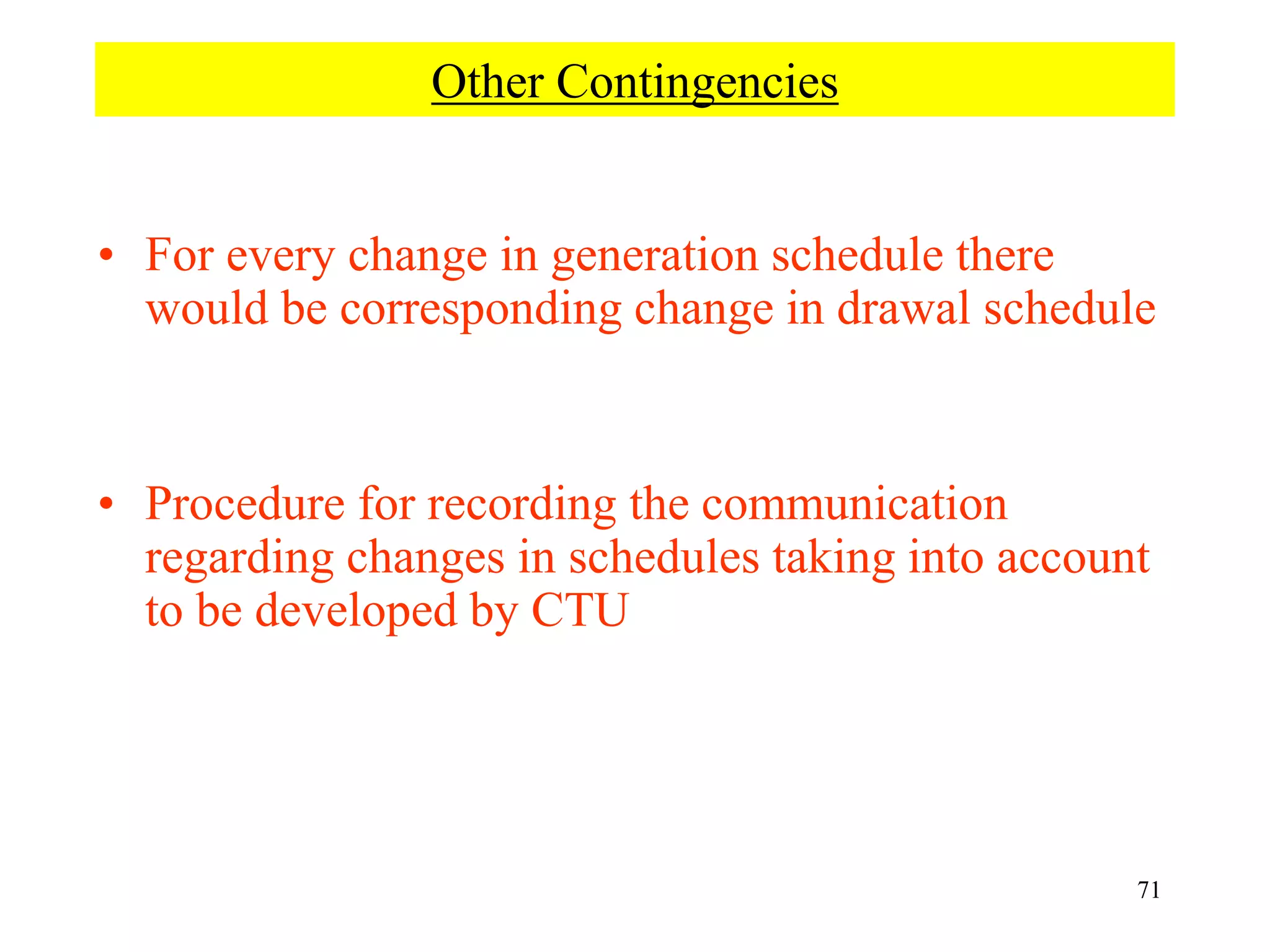 Other Contingencies

• For every change in generation schedule there would be corresponding change in drawal schedule

• Procedure for recording the communication regarding changes in schedules taking into account to be developed by CTU

71